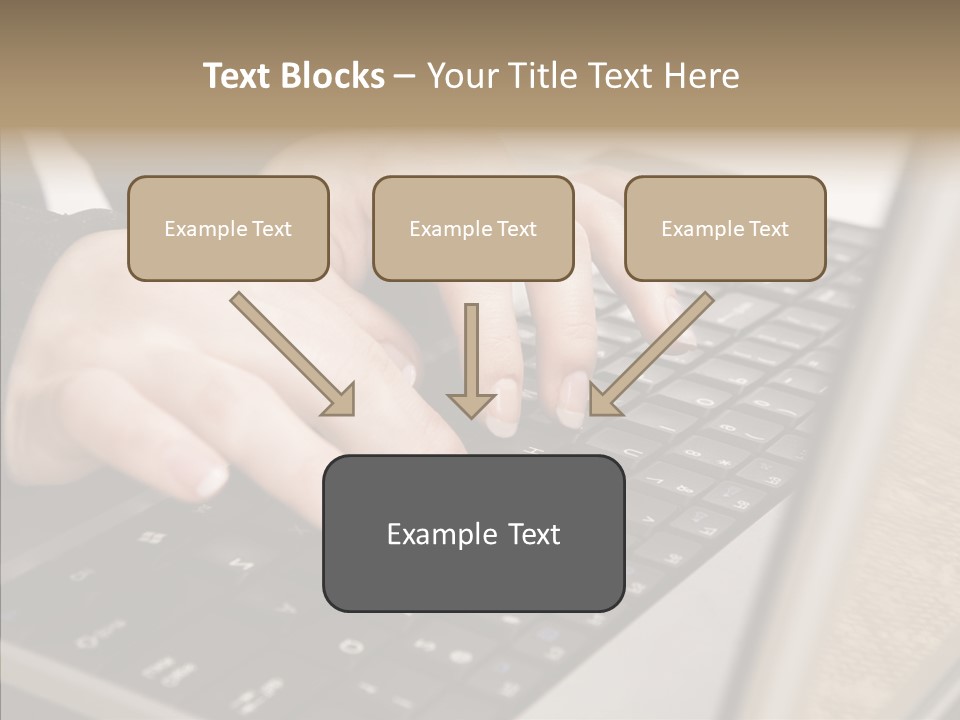 Text Blocks – Your Title Text Here

Example Text

Example Text

Example Text

Example Text